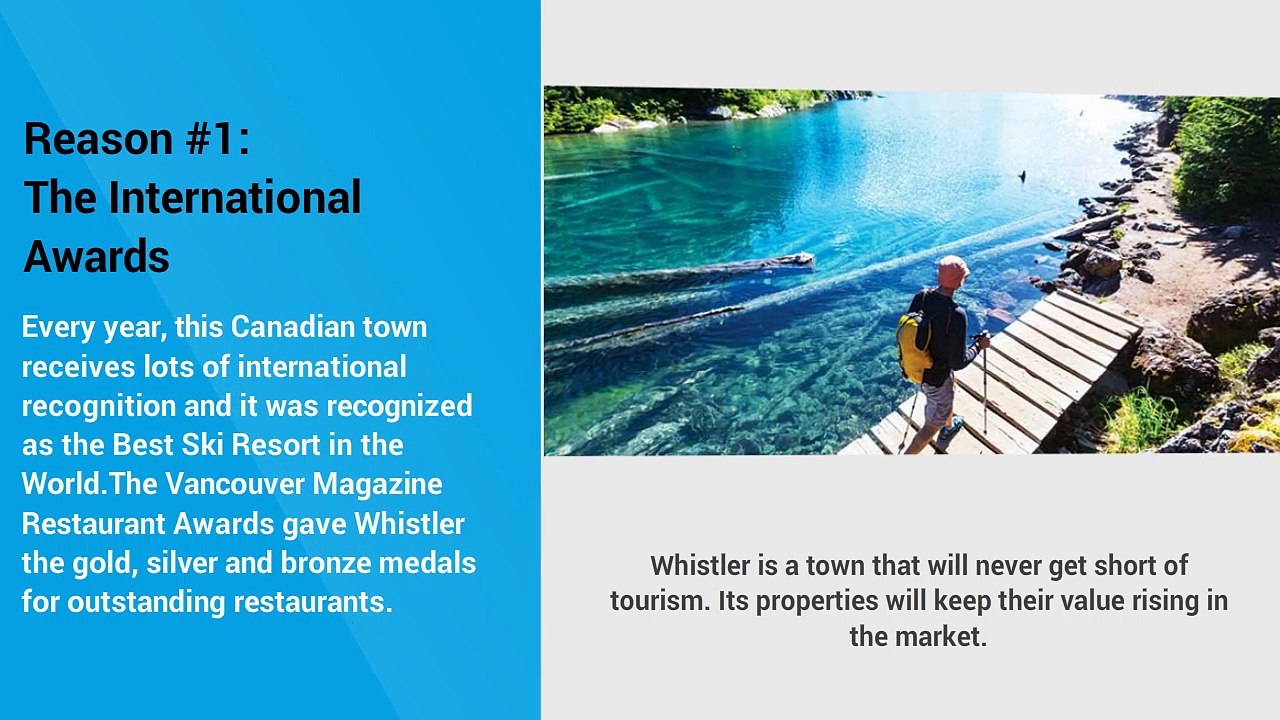 Reason #1:
The International Awards

Every year, this Canadian town receives lots of international recognition and it was recognized as the Best Ski Resort in the World.The Vancouver Magazine Restaurant Awards gave Whistler the gold, silver and bronze medals for outstanding restaurants.

Whistler is a town that will never get short of tourism. Its properties will keep their value rising in the market.